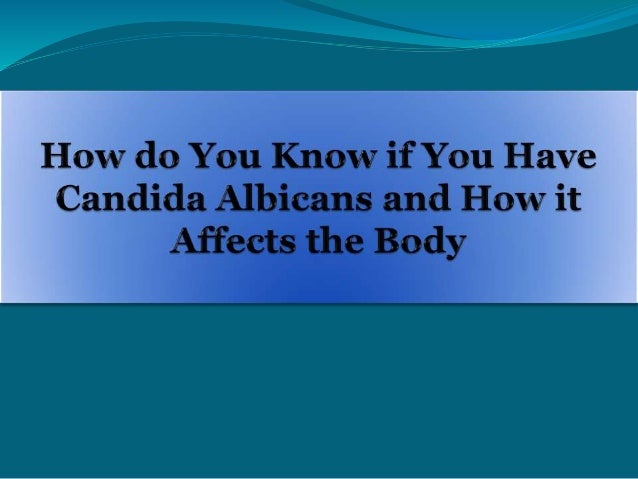 How do You Know if You Have Candida Albicans and How it Affects the Body